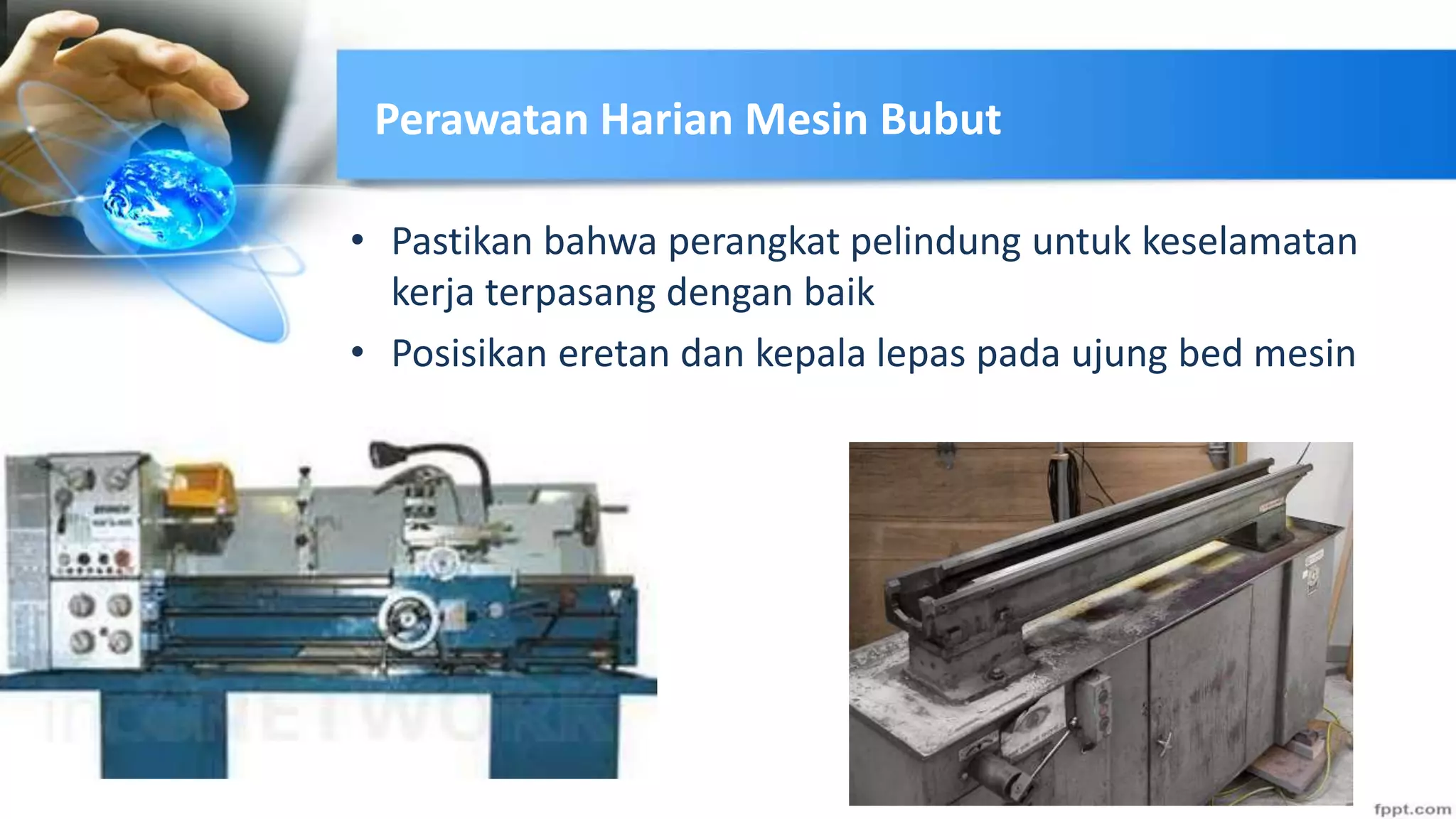 Perawatan Harian Mesin Bubut

• Pastikan bahwa perangkat pelindung untuk keselamatan kerja terpasang dengan baik
• Posisikan eretan dan kepala lepas pada ujung bed mesin

fppt.com